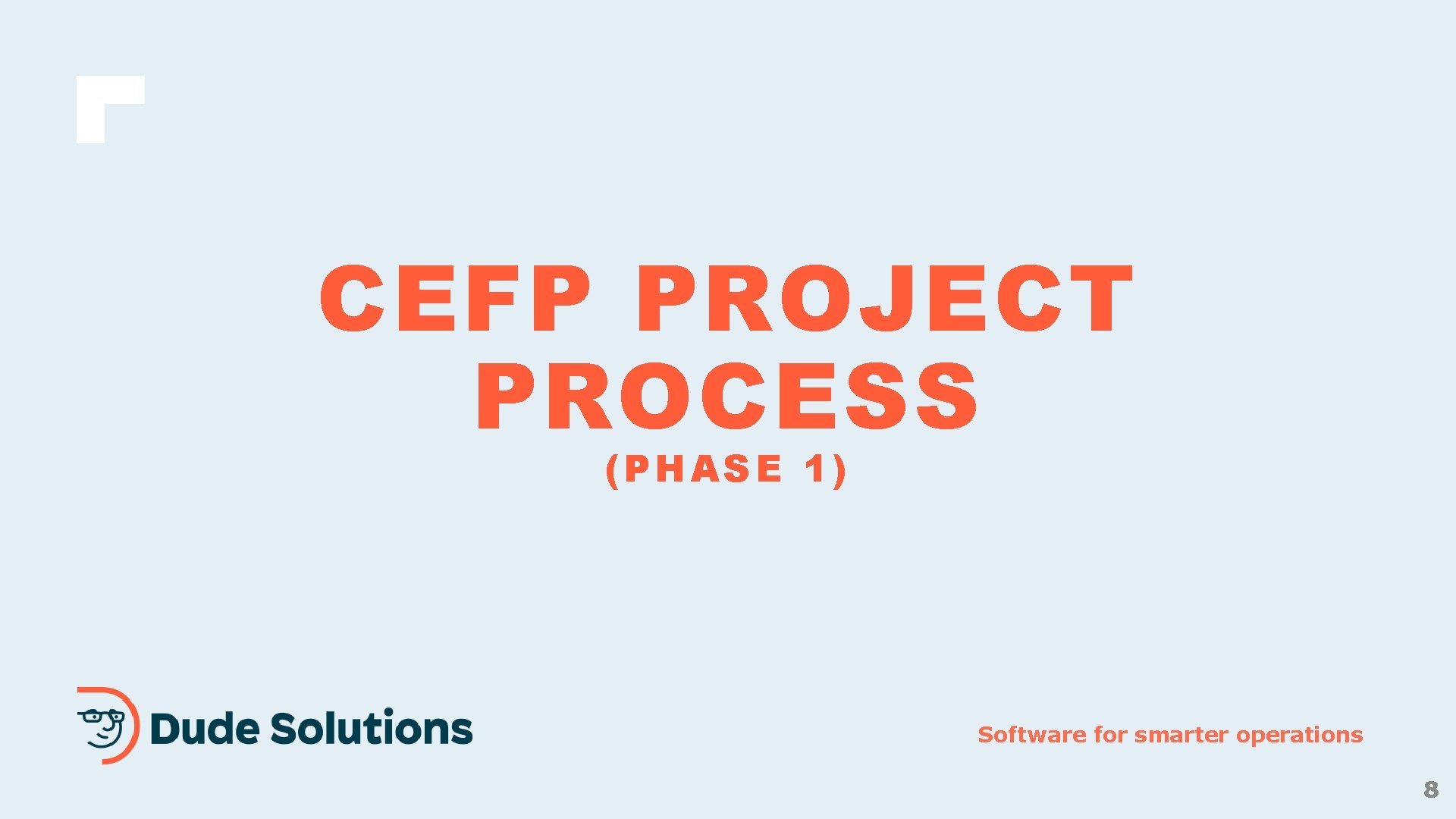 CEFP PROJECT PROCESS

(PHASE 1)

Dude Solutions

Software for smarter operations

8